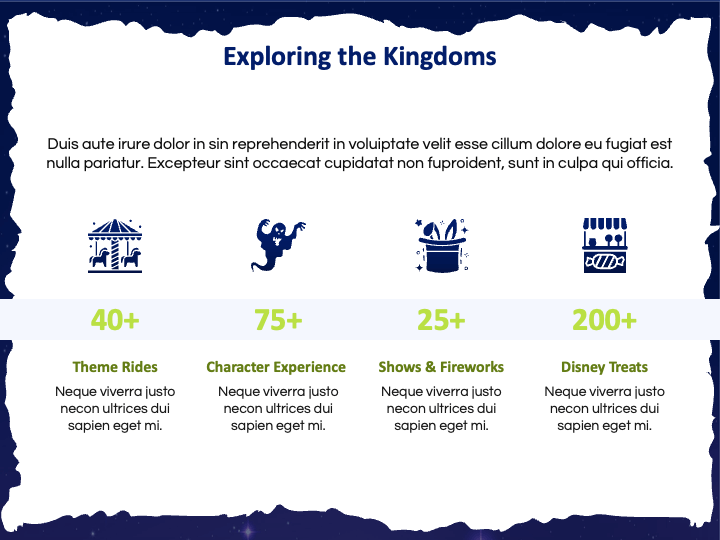 Exploring the Kingdoms

Duis aute irure dolor in sin reprehenderit in voluiptate velit esse cillum dolore eu fugiat est nulla pariatur. Excepteur sint occaecat cupidatat non fuproident, sunt in culpa qui officia.

40+

Theme Rides

Neque viverra justo necon ultrices dui sapien eget mi.

75+

Character Experience

Neque viverra justo necon ultrices dui sapien eget mi.

25+

Shows & Fireworks

Neque viverra justo necon ultrices dui sapien eget mi.

200+

Disney Treats

Neque viverra justo necon ultrices dui sapien eget mi.